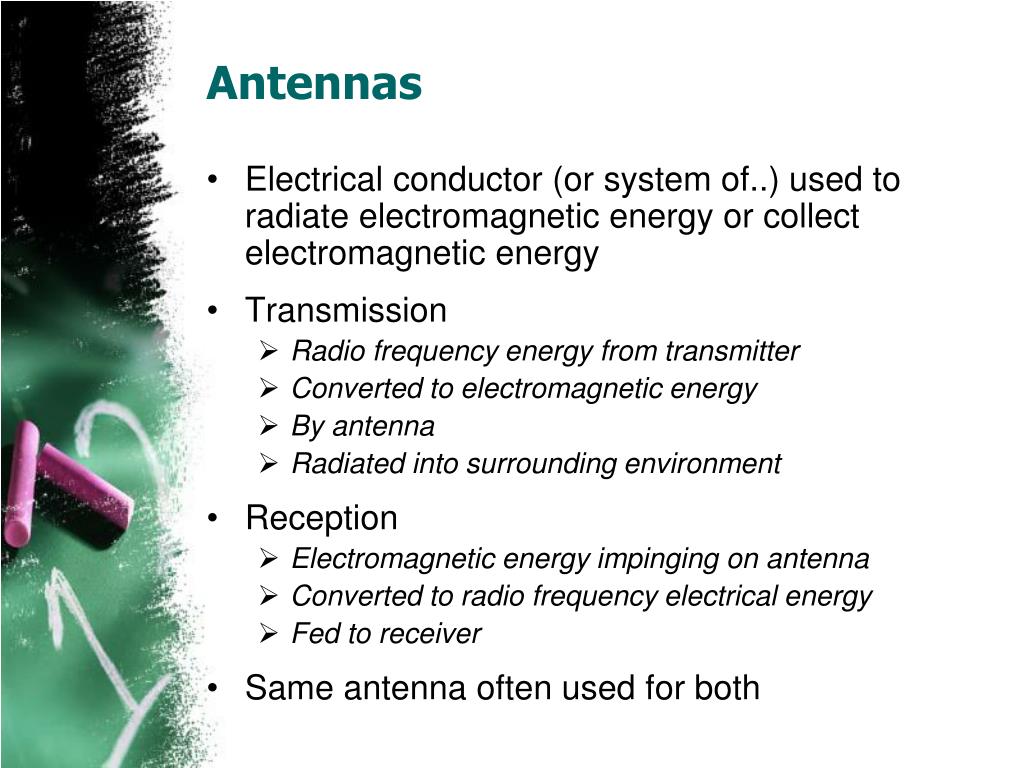 Antennas

• Electrical conductor (or system of..) used to radiate electromagnetic energy or collect electromagnetic energy

• Transmission
  ➢ Radio frequency energy from transmitter
  ➢ Converted to electromagnetic energy
  ➢ By antenna
  ➢ Radiated into surrounding environment

• Reception
  ➢ Electromagnetic energy impinging on antenna
  ➢ Converted to radio frequency electrical energy
  ➢ Fed to receiver

• Same antenna often used for both